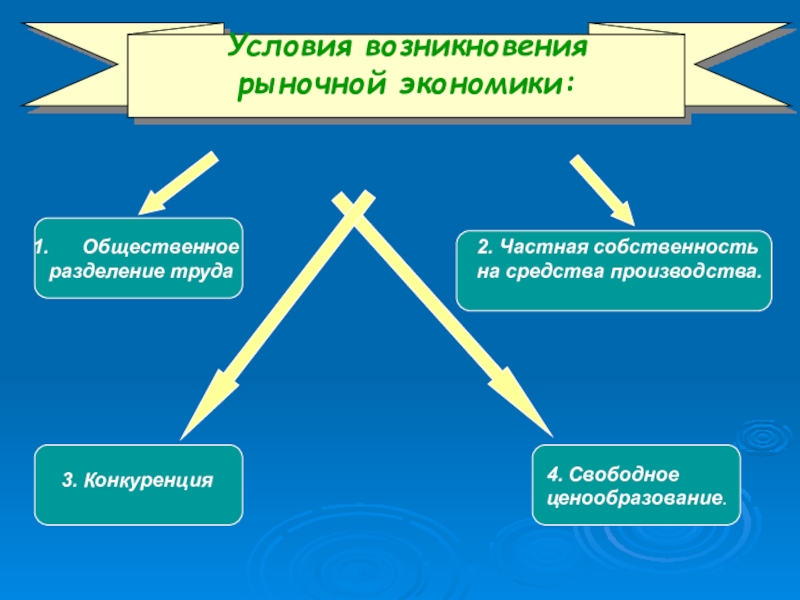 Условия возникновения рыночной экономики:

1. Общественное разделение труда

2. Частная собственность на средства производства.

3. Конкуренция

4. Свободное ценообразование.